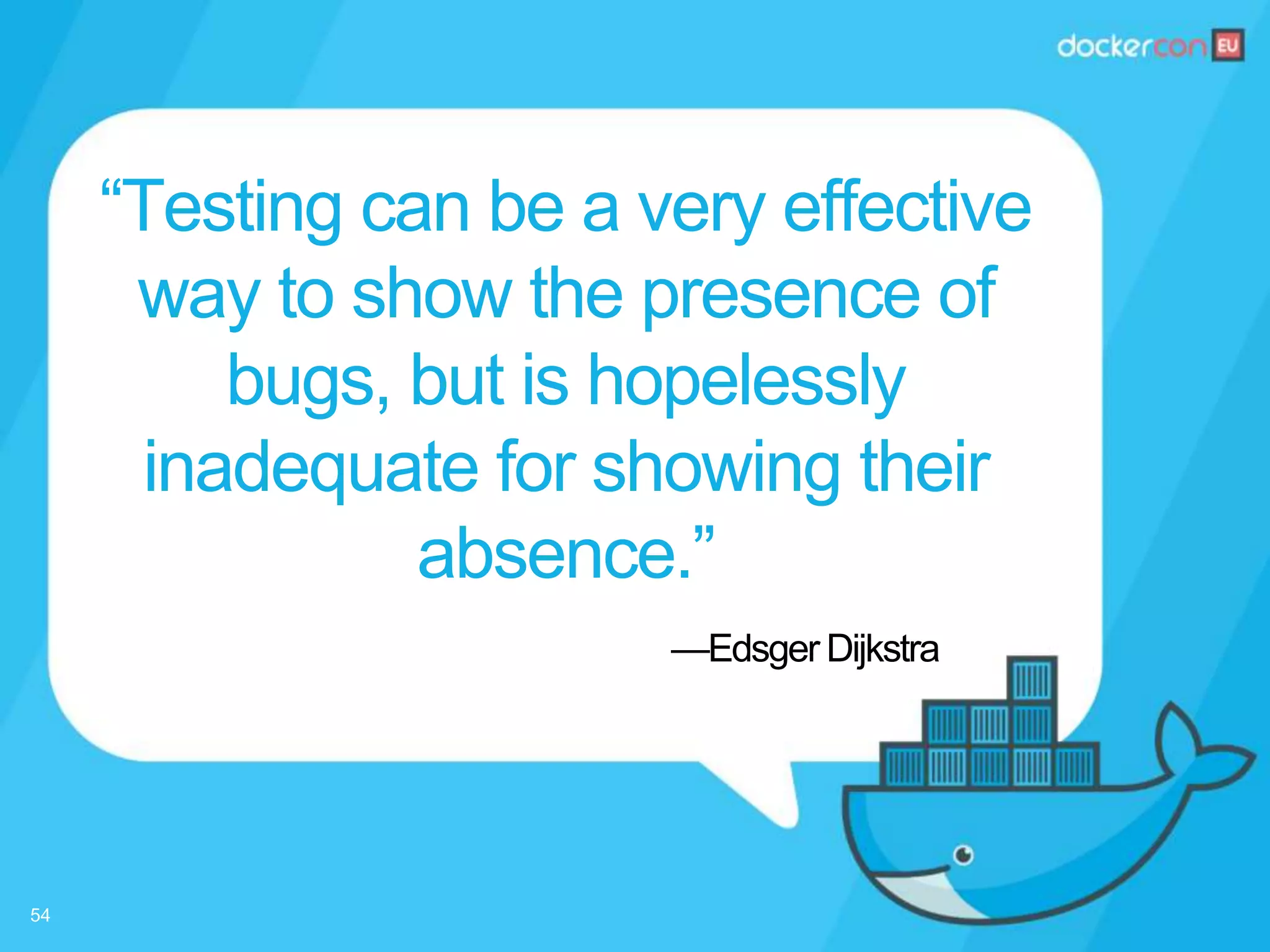 dockercon EU

“Testing can be a very effective way to show the presence of bugs, but is hopelessly inadequate for showing their absence.”

—Edsger Dijkstra

54